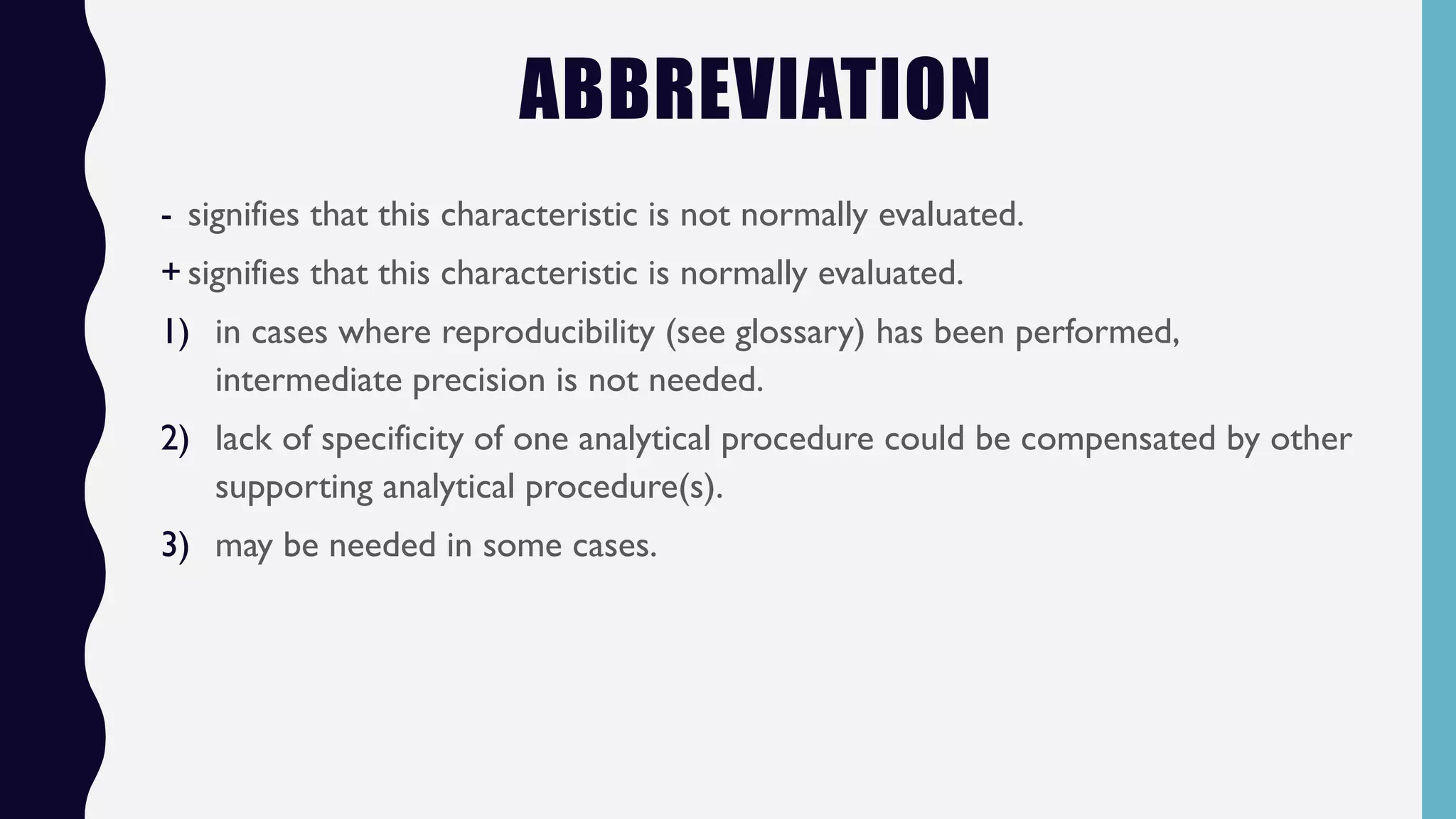 ABBREVIATION

- signifies that this characteristic is not normally evaluated.

+ signifies that this characteristic is normally evaluated.

1) in cases where reproducibility (see glossary) has been performed, intermediate precision is not needed.

2) lack of specificity of one analytical procedure could be compensated by other supporting analytical procedure(s).

3) may be needed in some cases.